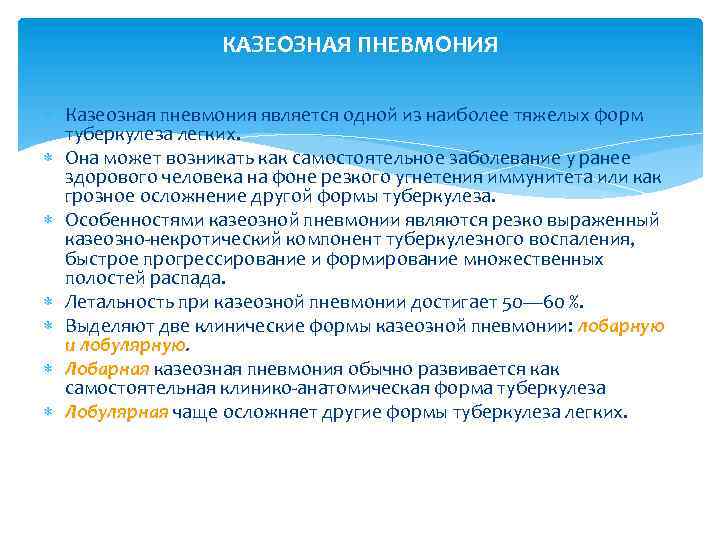 КАЗЕОЗНАЯ ПНЕВМОНИЯ

Казеозная пневмония является одной из наиболее тяжелых форм туберкулеза легких.

Она может возникать как самостоятельное заболевание у ранее здорового человека на фоне резкого угнетения иммунитета или как грозное осложнение другой формы туберкулеза.

Особенностями казеозной пневмонии являются резко выраженный казеозно-некротический компонент туберкулезного воспаления, быстрое прогрессирование и формирование множественных полостей распада.

Летальность при казеозной пневмонии достигает 50—60 %.

Выделяют две клинические формы казеозной пневмонии: лобарную и лобулярную.

Лобарная казеозная пневмония обычно развивается как самостоятельная клинико-анатомическая форма туберкулеза

Лобулярная чаще осложняет другие формы туберкулеза легких.